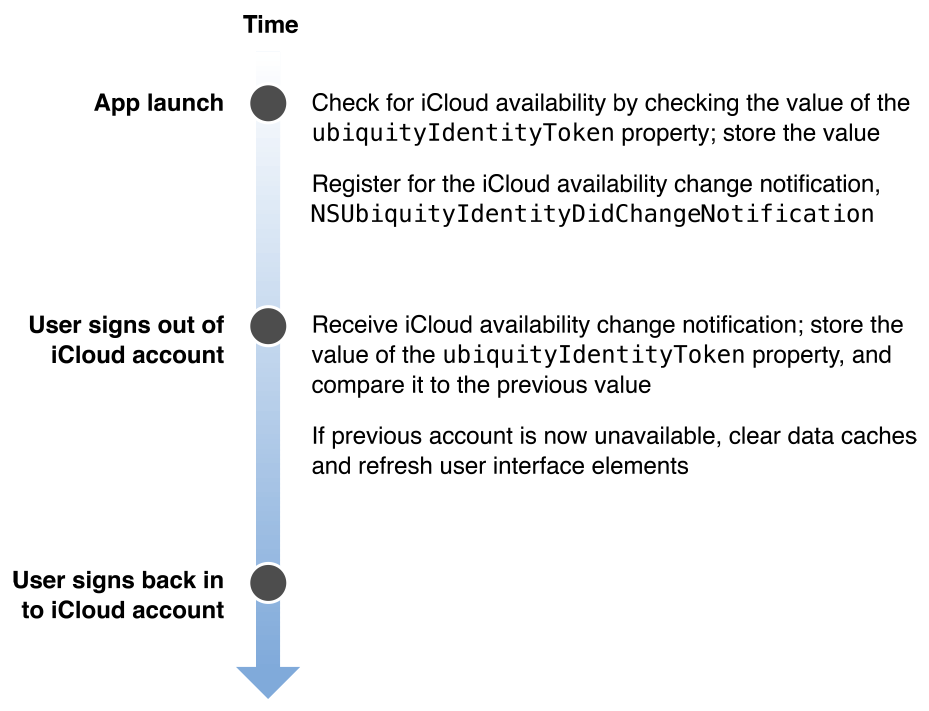 Time

App launch

Check for iCloud availability by checking the value of the ubiquityIdentityToken property; store the value

Register for the iCloud availability change notification, NSUbiquityIdentityDidChangeNotification

User signs out of iCloud account

Receive iCloud availability change notification; store the value of the ubiquityIdentityToken property, and compare it to the previous value

If previous account is now unavailable, clear data caches and refresh user interface elements

User signs back in to iCloud account